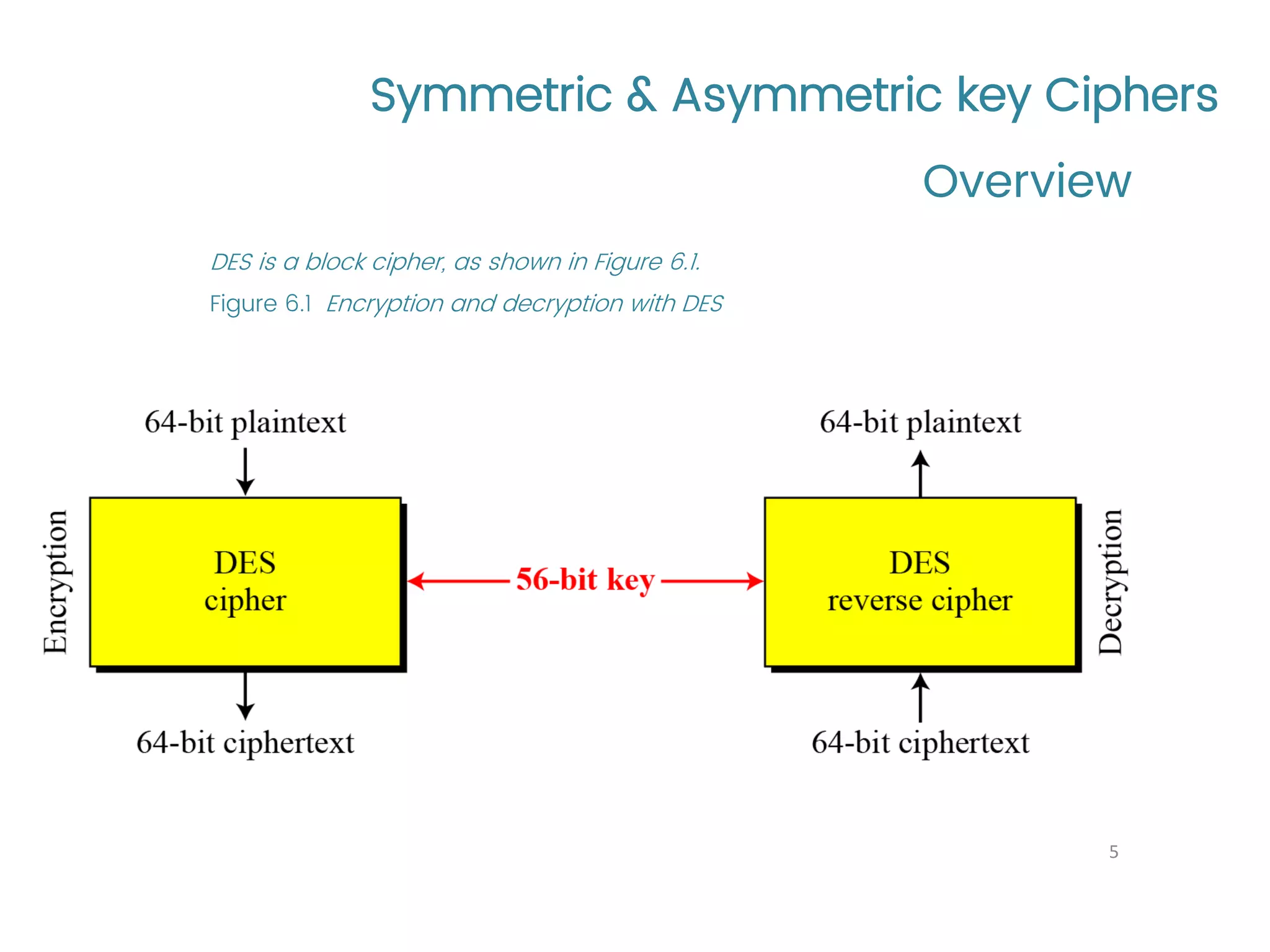 Symmetric & Asymmetric key Ciphers

Overview

DES is a block cipher, as shown in Figure 6.1.

Figure 6.1 Encryption and decryption with DES

64-bit plaintext

Encryption

DES cipher

64-bit ciphertext

56-bit key

64-bit plaintext

DES reverse cipher

Decryption

64-bit ciphertext

5